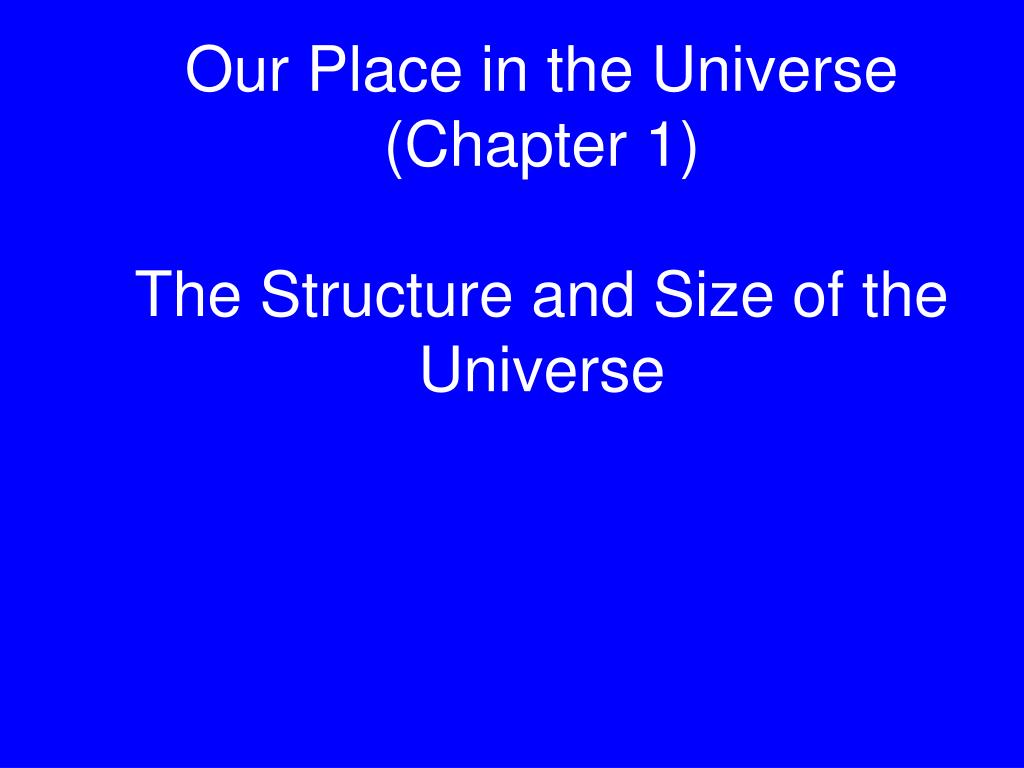 Our Place in the Universe (Chapter 1)

The Structure and Size of the Universe